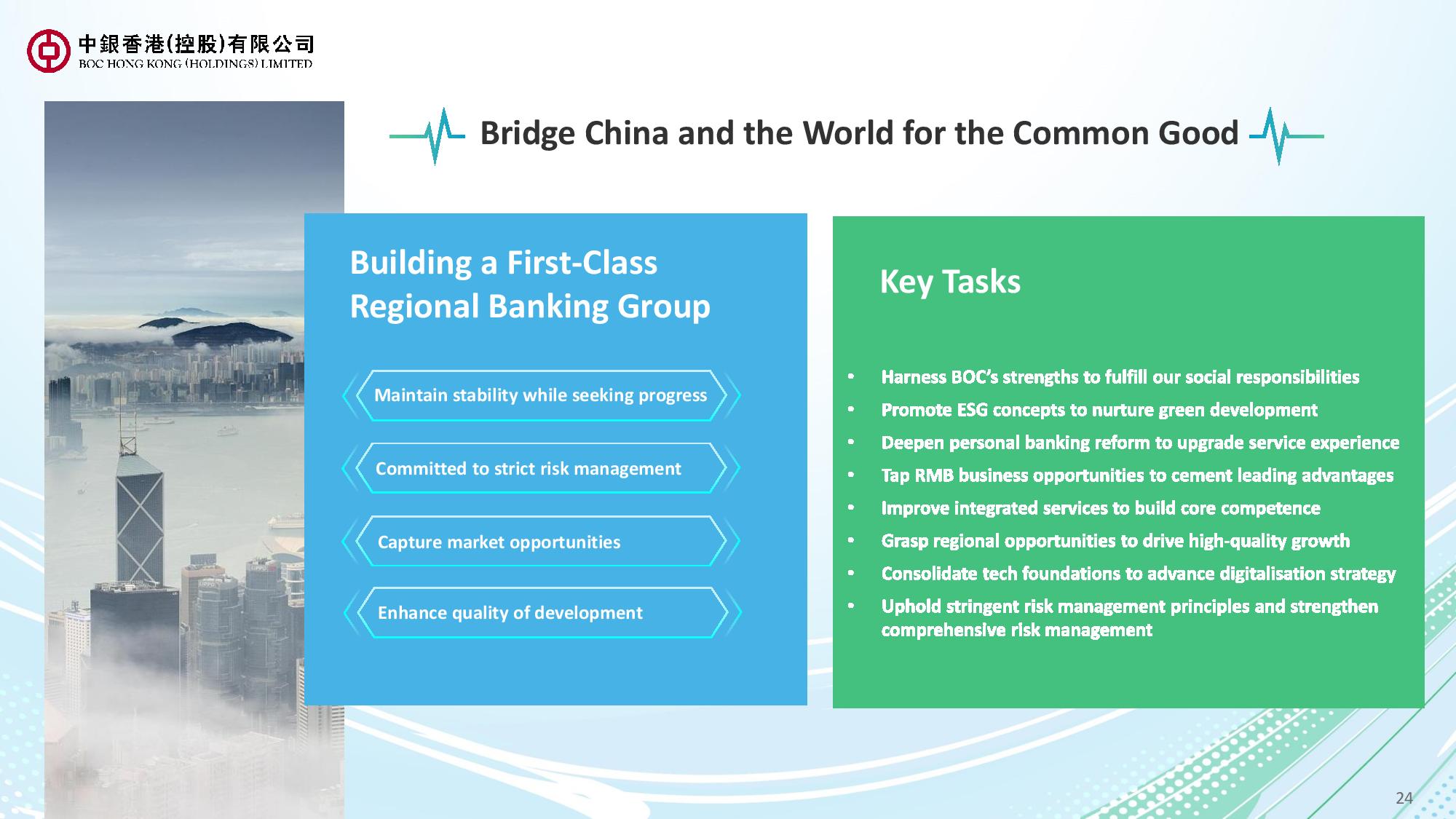 中銀香港(控股)有限公司
BOC HONG KONG (HOLDINGS) LIMITED

Bridge China and the World for the Common Good

Building a First-Class Regional Banking Group

Maintain stability while seeking progress

Committed to strict risk management

Capture market opportunities

Enhance quality of development

Key Tasks

• Harness BOC's strengths to fulfill our social responsibilities
• Promote ESG concepts to nurture green development
• Deepen personal banking reform to upgrade service experience
• Tap RMB business opportunities to cement leading advantages
• Improve integrated services to build core competence
• Grasp regional opportunities to drive high-quality growth
• Consolidate tech foundations to advance digitalisation strategy
• Uphold stringent risk management principles and strengthen comprehensive risk management

24